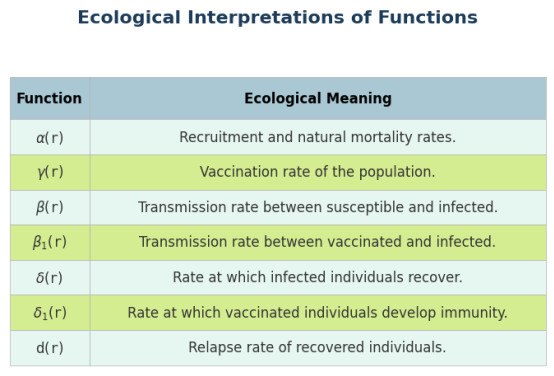 Ecological Interpretations of Functions

| Function | Ecological Meaning |
|---|---|
| $\alpha(r)$ | Recruitment and natural mortality rates. |
| $\gamma(r)$ | Vaccination rate of the population. |
| $\beta(r)$ | Transmission rate between susceptible and infected. |
| $\beta_1(r)$ | Transmission rate between vaccinated and infected. |
| $\delta(r)$ | Rate at which infected individuals recover. |
| $\delta_1(r)$ | Rate at which vaccinated individuals develop immunity. |
| $d(r)$ | Relapse rate of recovered individuals. |